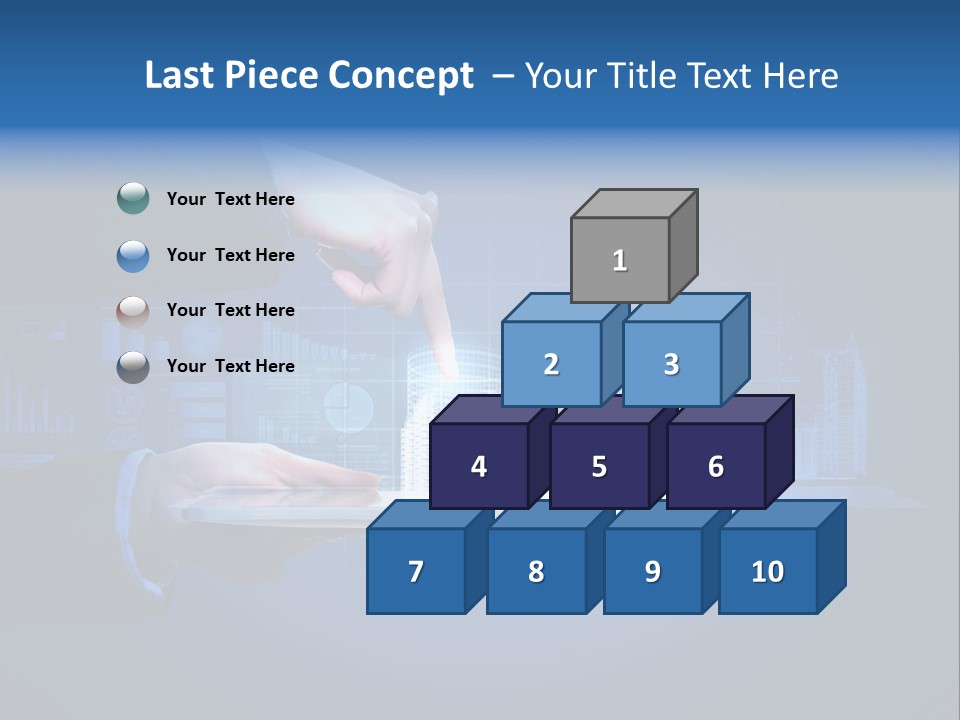 Last Piece Concept – Your Title Text Here

Your Text Here

Your Text Here

Your Text Here

Your Text Here

1

2 3

4 5 6

7 8 9 10